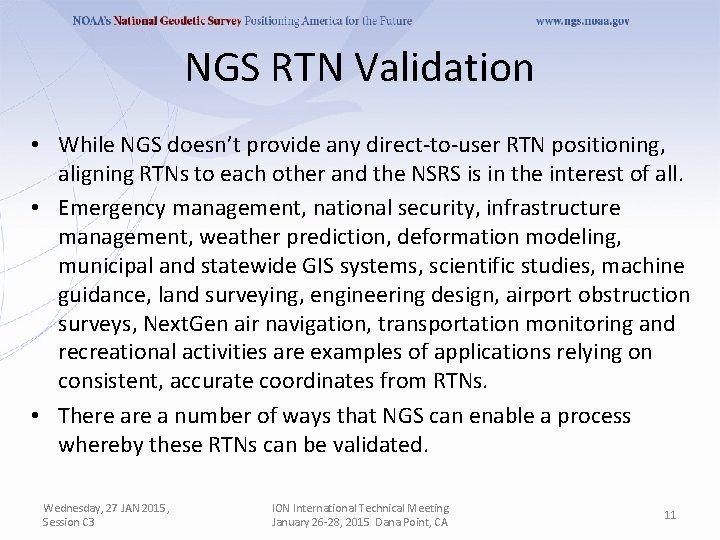 NOAA's National Geodetic Survey Positioning America for the Future www.ngs.noaa.gov

NGS RTN Validation

• While NGS doesn't provide any direct-to-user RTN positioning, aligning RTNs to each other and the NSRS is in the interest of all.

• Emergency management, national security, infrastructure management, weather prediction, deformation modeling, municipal and statewide GIS systems, scientific studies, machine guidance, land surveying, engineering design, airport obstruction surveys, NextGen air navigation, transportation monitoring and recreational activities are examples of applications relying on consistent, accurate coordinates from RTNs.

• There are a number of ways that NGS can enable a process whereby these RTNs can be validated.

Wednesday, 27 JAN 2015, Session C3

ION International Technical Meeting January 26-28, 2015 Dana Point, CA

11